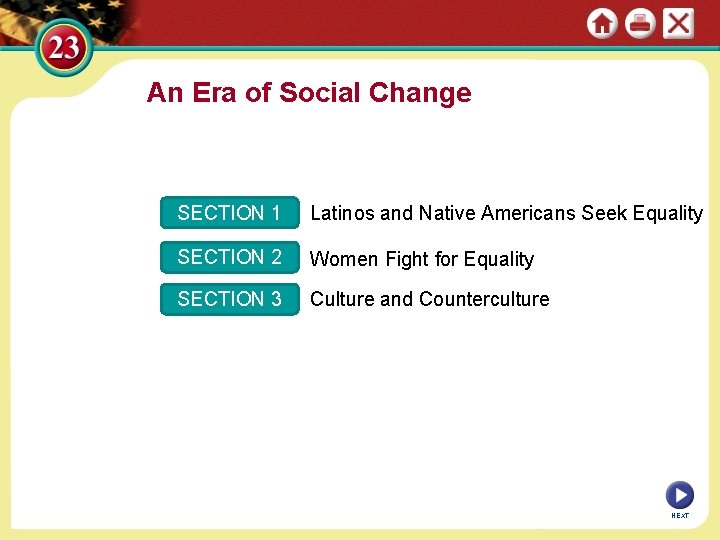 23

An Era of Social Change

SECTION 1 Latinos and Native Americans Seek Equality

SECTION 2 Women Fight for Equality

SECTION 3 Culture and Counterculture

NEXT